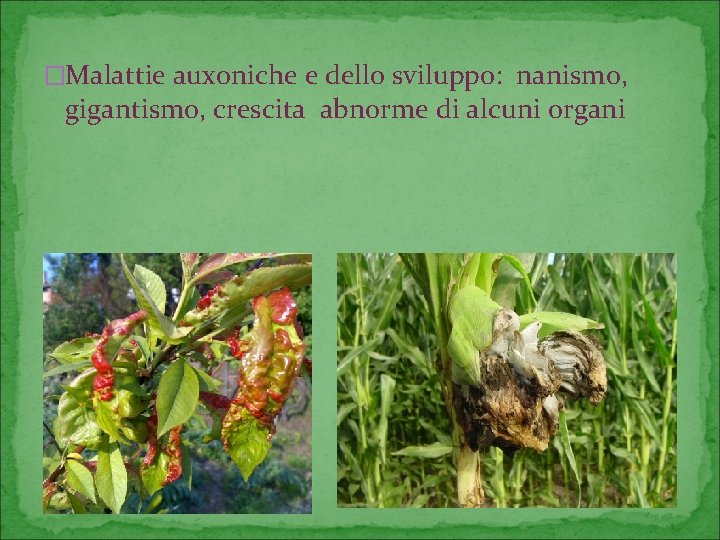 Malattie auxoniche e dello sviluppo: nanismo, gigantismo, crescita abnorme di alcuni organi